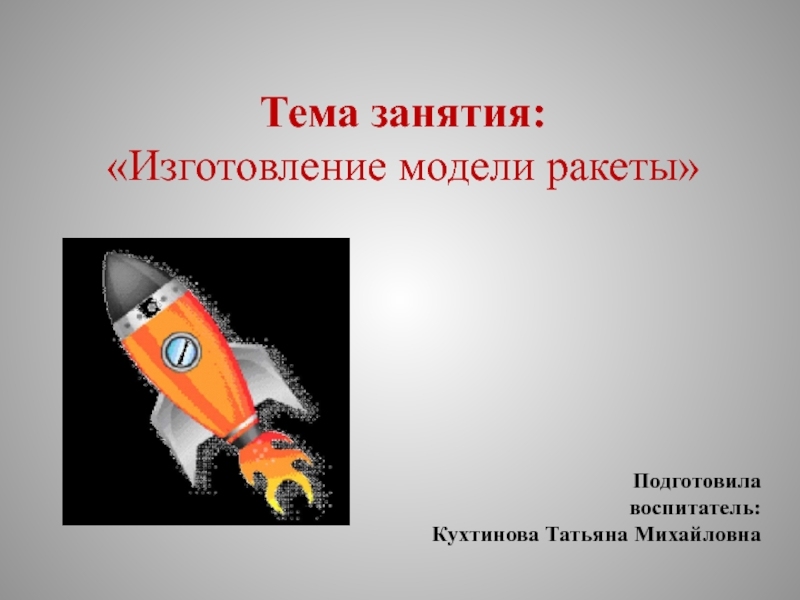 Тема занятия:
«Изготовление модели ракеты»

Подготовила
воспитатель:
Кухтинова Татьяна Михайловна